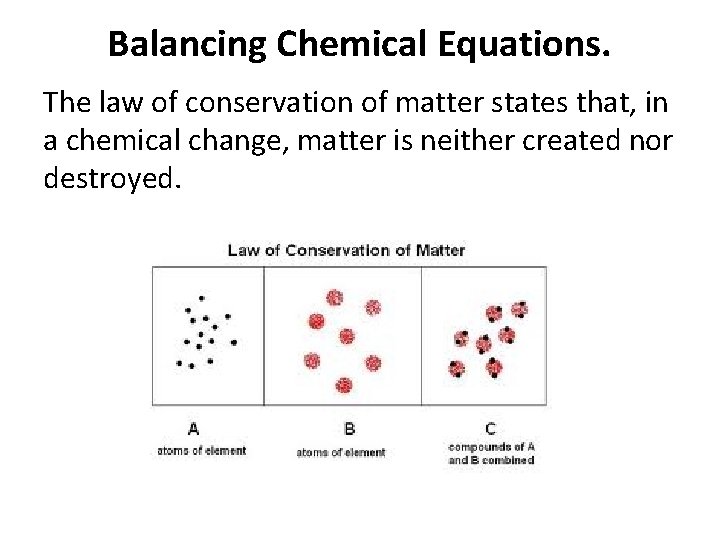 Balancing Chemical Equations.

The law of conservation of matter states that, in a chemical change, matter is neither created nor destroyed.

Law of Conservation of Matter

A
atoms of element

B
atoms of element

C
compounds of A and B combined